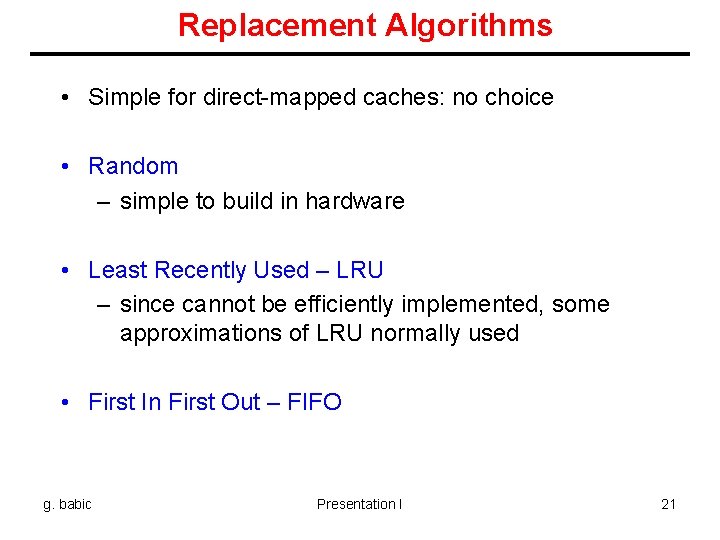 Replacement Algorithms

• Simple for direct-mapped caches: no choice

• Random
– simple to build in hardware

• Least Recently Used – LRU
– since cannot be efficiently implemented, some approximations of LRU normally used

• First In First Out – FIFO

g. babic

Presentation I

21